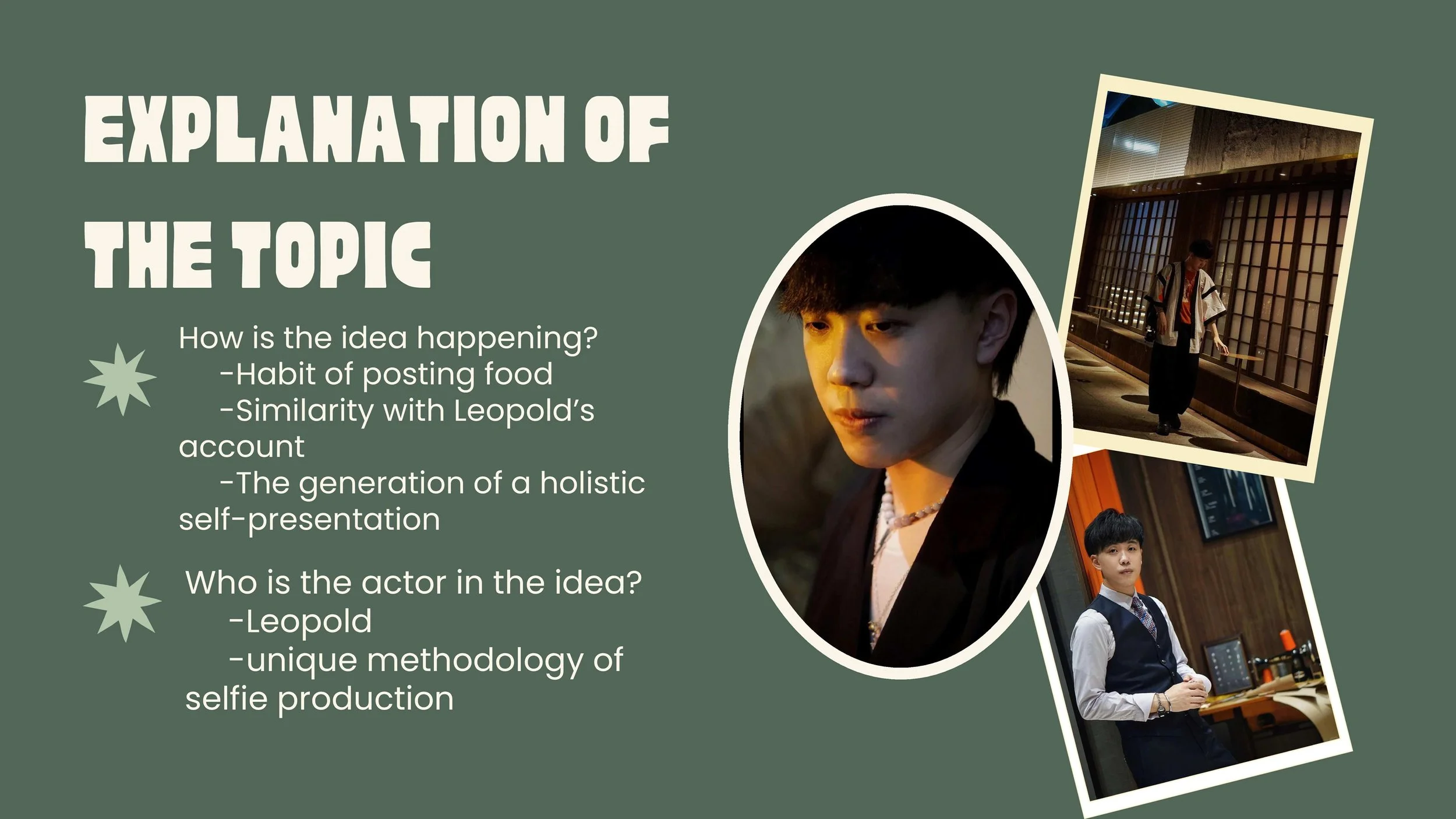 EXPLANATION OF THE TOPIC

How is the idea happening?
-Habit of posting food
-Similarity with Leopold's account
-The generation of a holistic self-presentation

Who is the actor in the idea?
-Leopold
-unique methodology of selfie production